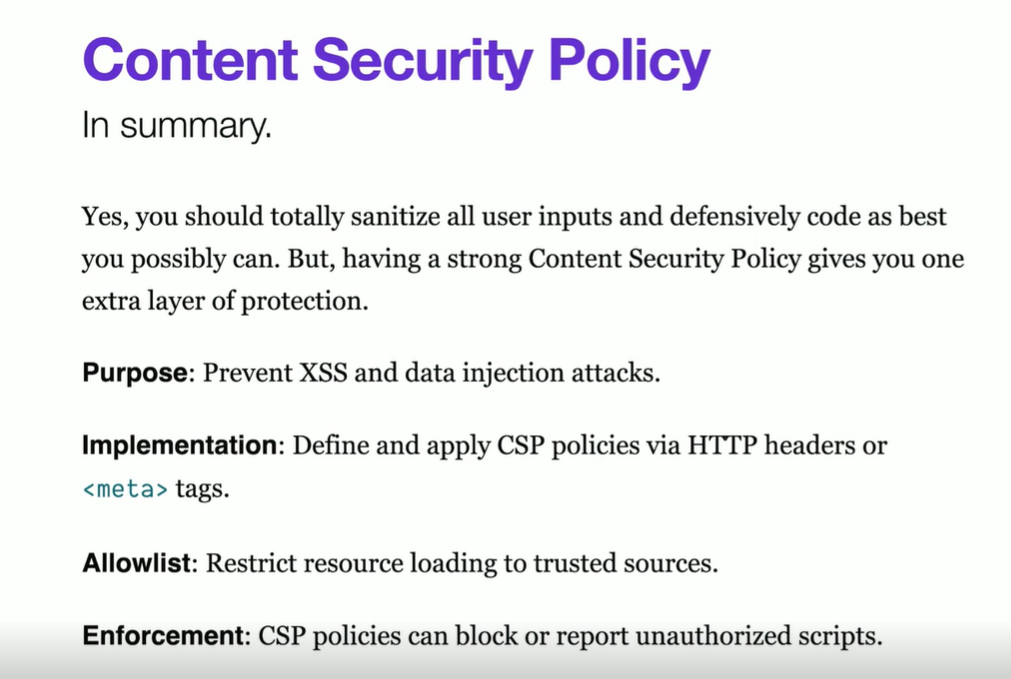 Content Security Policy

In summary.

Yes, you should totally sanitize all user inputs and defensively code as best you possibly can. But, having a strong Content Security Policy gives you one extra layer of protection.

Purpose: Prevent XSS and data injection attacks.

Implementation: Define and apply CSP policies via HTTP headers or <meta> tags.

Allowlist: Restrict resource loading to trusted sources.

Enforcement: CSP policies can block or report unauthorized scripts.